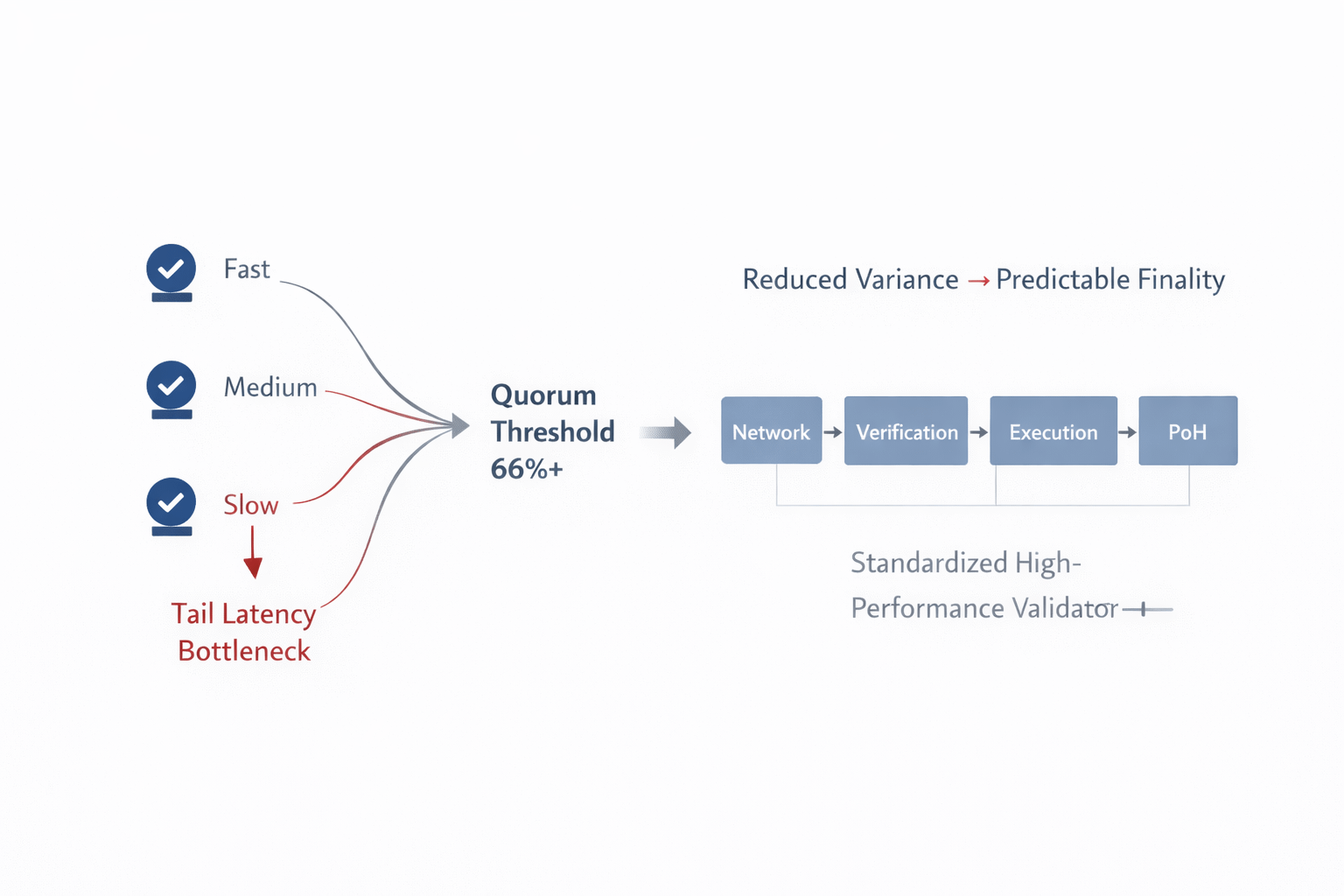 Fast

Medium

Slow

Tail Latency Bottleneck

Quorum Threshold 66%+

Reduced Variance → Predictable Finality

Network → Verification → Execution → PoH

Standardized High-Performance Validator